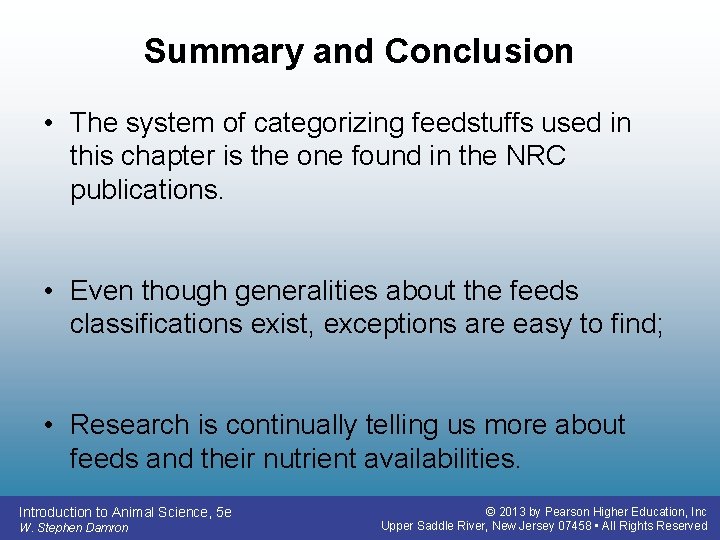 Summary and Conclusion

• The system of categorizing feedstuffs used in this chapter is the one found in the NRC publications.

• Even though generalities about the feeds classifications exist, exceptions are easy to find;

• Research is continually telling us more about feeds and their nutrient availabilities.

Introduction to Animal Science, 5e
W. Stephen Damron

© 2013 by Pearson Higher Education, Inc
Upper Saddle River, New Jersey 07458 • All Rights Reserved